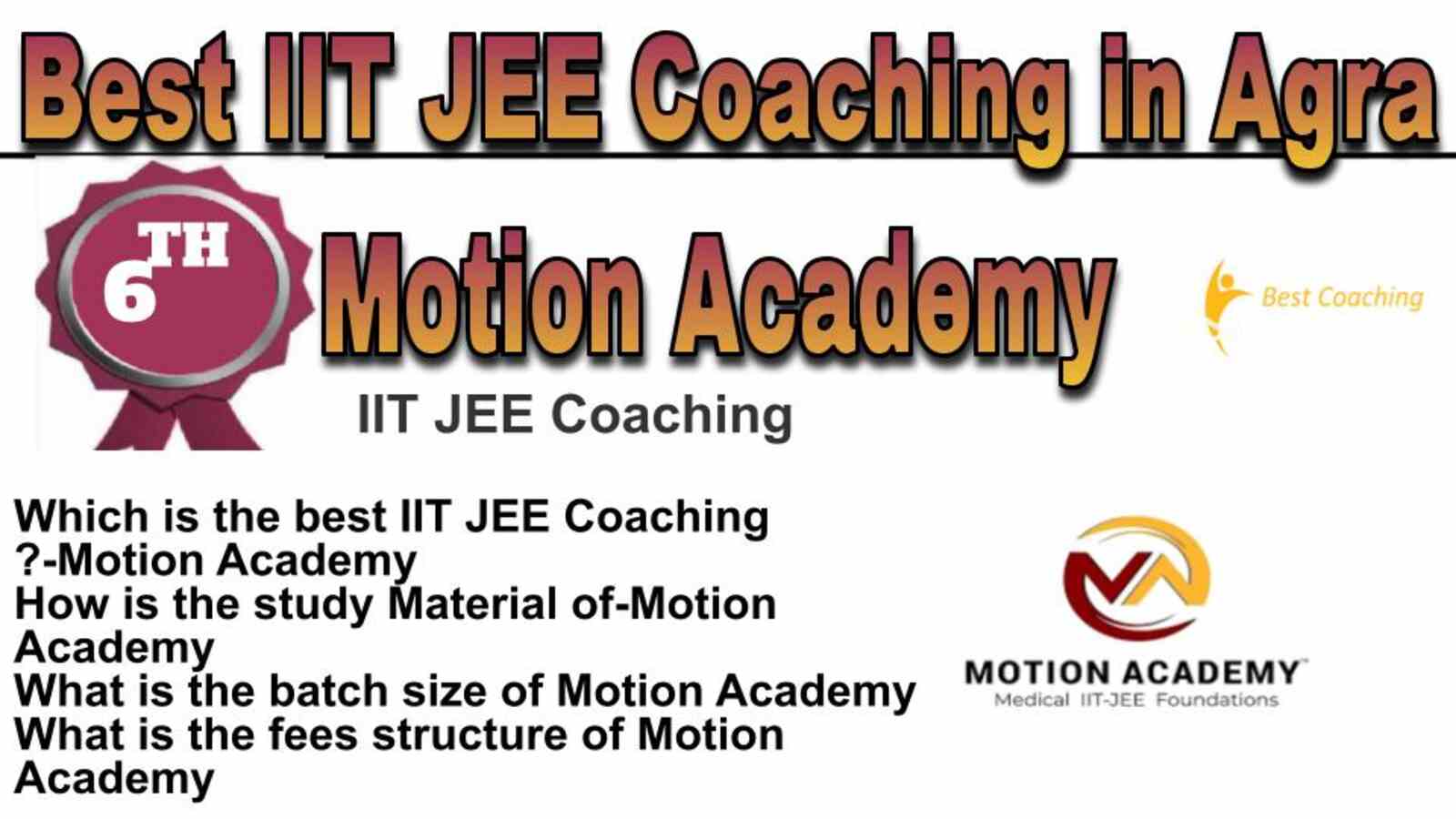 Best IIT JEE Coaching in Agra

6TH

Motion Academy

Best Coaching

IIT JEE Coaching

Which is the best IIT JEE Coaching ?-Motion Academy
How is the study Material of-Motion Academy
What is the batch size of Motion Academy
What is the fees structure of Motion Academy

MOTION ACADEMY
Medical IIT-JEE Foundations